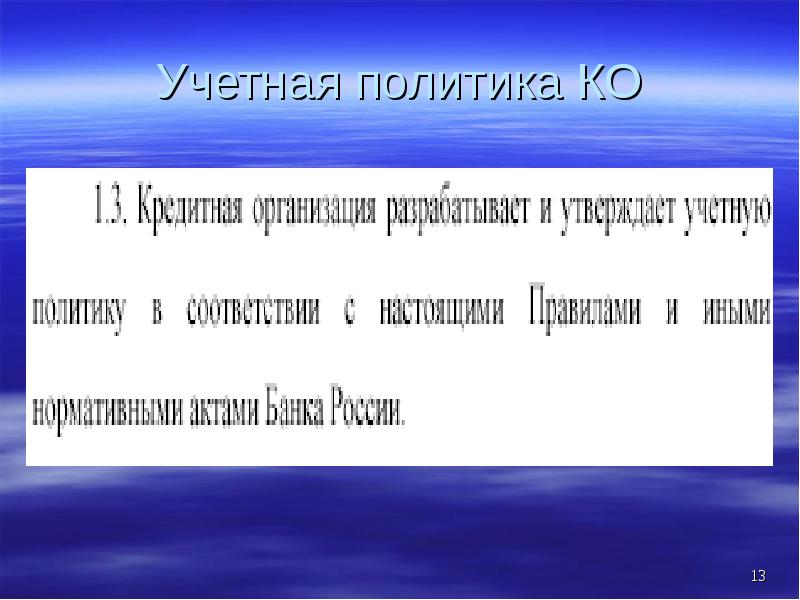 Учетная политика КО

1.3. Кредитная организация разрабатывает и утверждает учетную политику в соответствии с настоящими Правилами и иными нормативными актами Банка России.

13